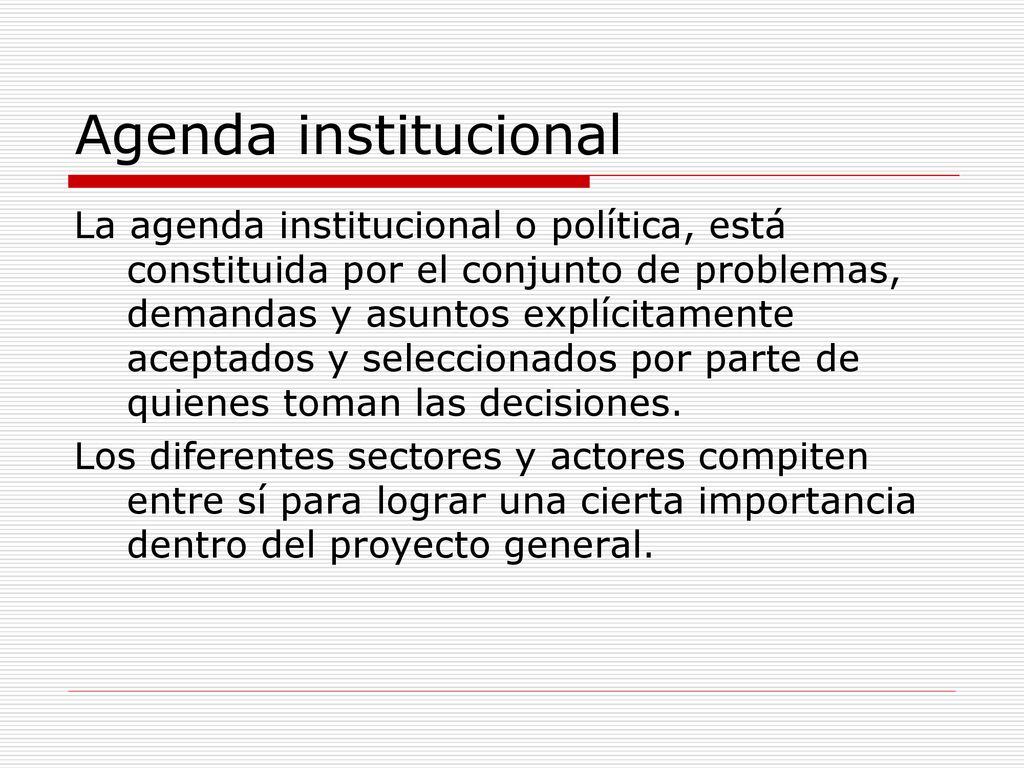 Agenda institucional

La agenda institucional o política, está constituida por el conjunto de problemas, demandas y asuntos explícitamente aceptados y seleccionados por parte de quienes toman las decisiones.

Los diferentes sectores y actores compiten entre sí para lograr una cierta importancia dentro del proyecto general.